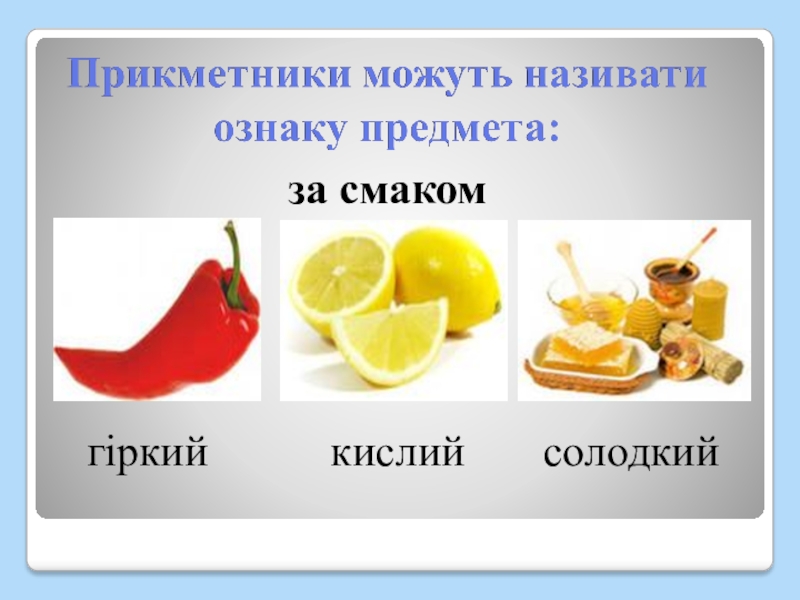 Прикметники можуть називати ознаку предмета:

за смаком

гіркий кислий солодкий